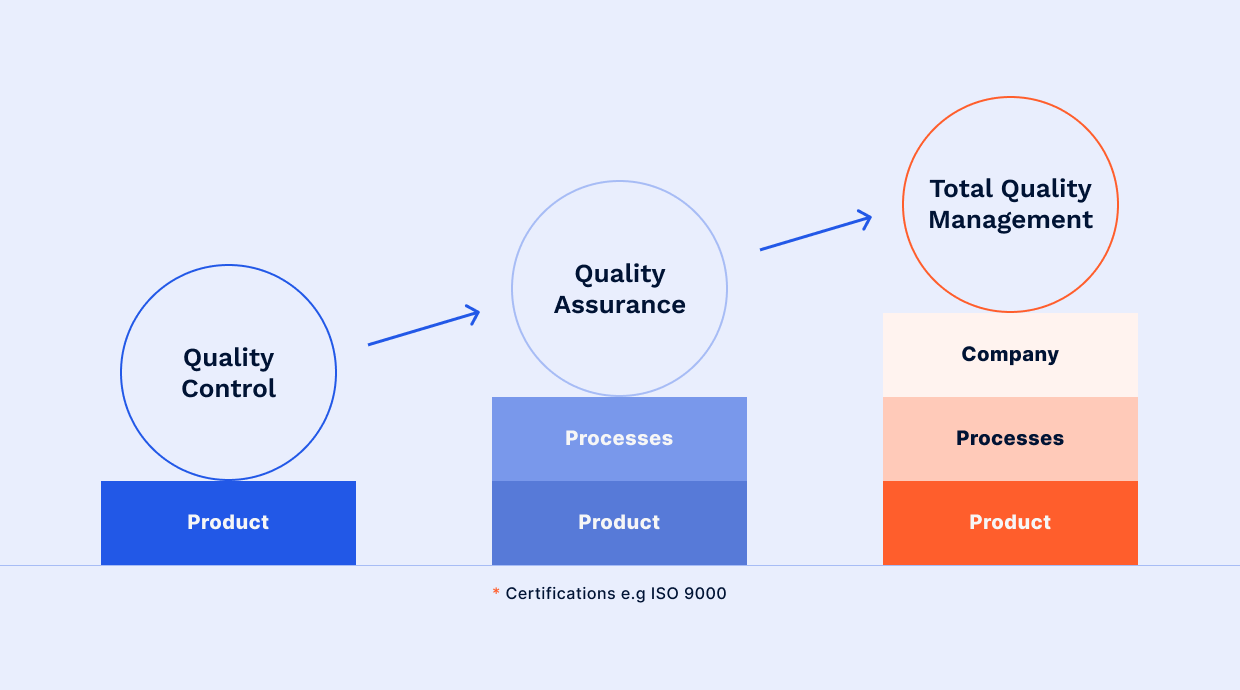 Quality Control

Product

Quality Assurance

Processes

Product

Total Quality Management

Company

Processes

Product

* Certifications e.g ISO 9000